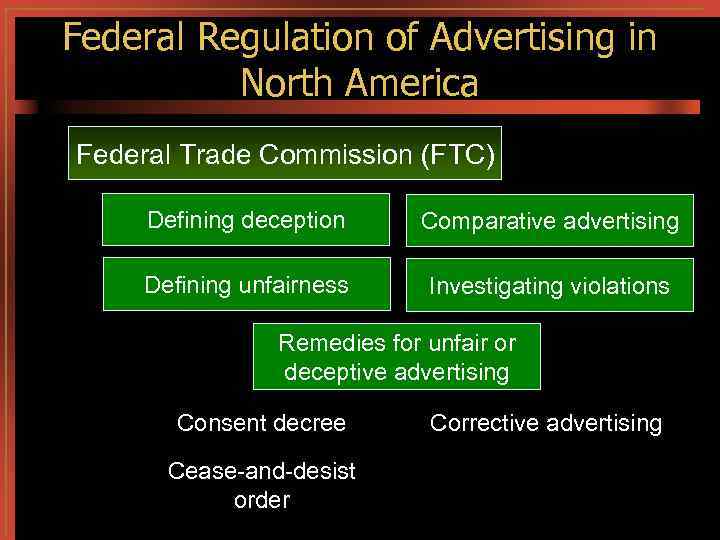 Federal Regulation of Advertising in North America

Federal Trade Commission (FTC)

Defining deception

Comparative advertising

Defining unfairness

Investigating violations

Remedies for unfair or deceptive advertising

Consent decree

Corrective advertising

Cease-and-desist order